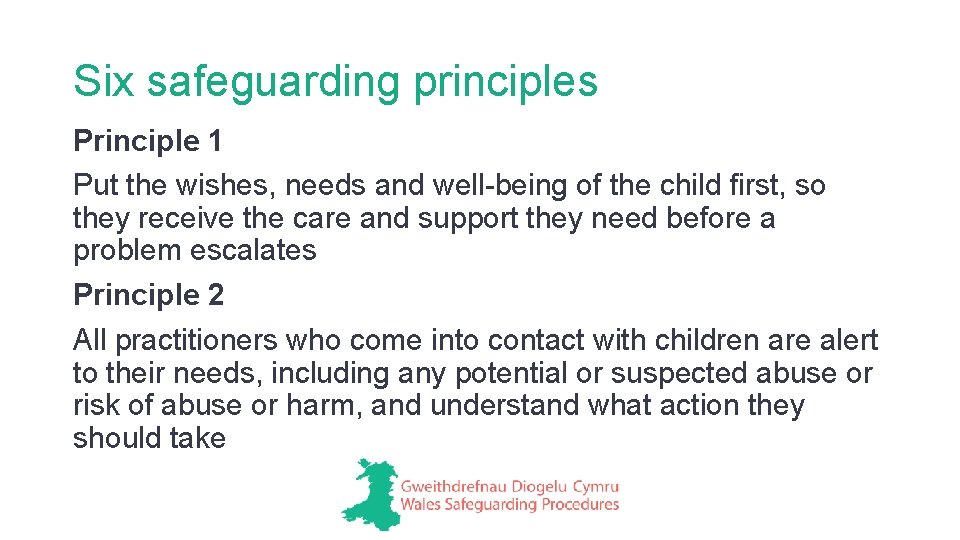 Six safeguarding principles

Principle 1

Put the wishes, needs and well-being of the child first, so they receive the care and support they need before a problem escalates

Principle 2

All practitioners who come into contact with children are alert to their needs, including any potential or suspected abuse or risk of abuse or harm, and understand what action they should take

Gweithdrefnau Diogelu Cymru
Wales Safeguarding Procedures